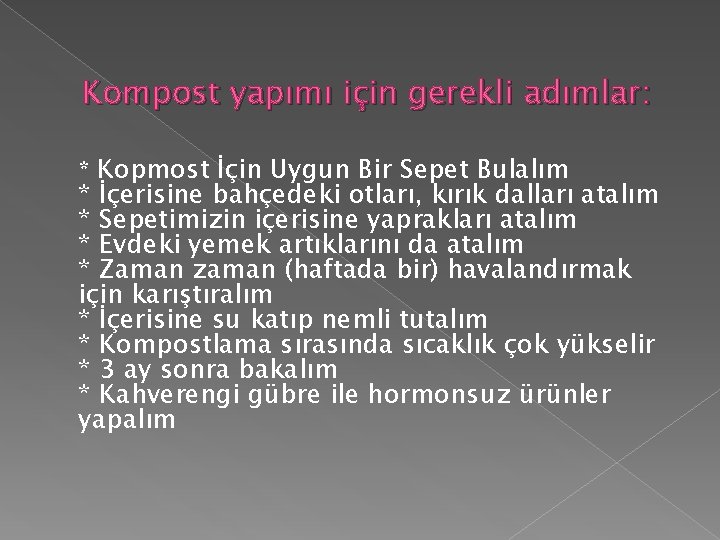 Kompost yapımı için gerekli adımlar:

* Kopmost İçin Uygun Bir Sepet Bulalım
* İçerisine bahçedeki otları, kırık dalları atalım
* Sepetimizin içerisine yaprakları atalım
* Evdeki yemek artıklarını da atalım
* Zaman zaman (haftada bir) havalandırmak için karıştıralım
* İçerisine su katıp nemli tutalım
* Kompostlama sırasında sıcaklık çok yükselir
* 3 ay sonra bakalım
* Kahverengi gübre ile hormonsuz ürünler yapalım